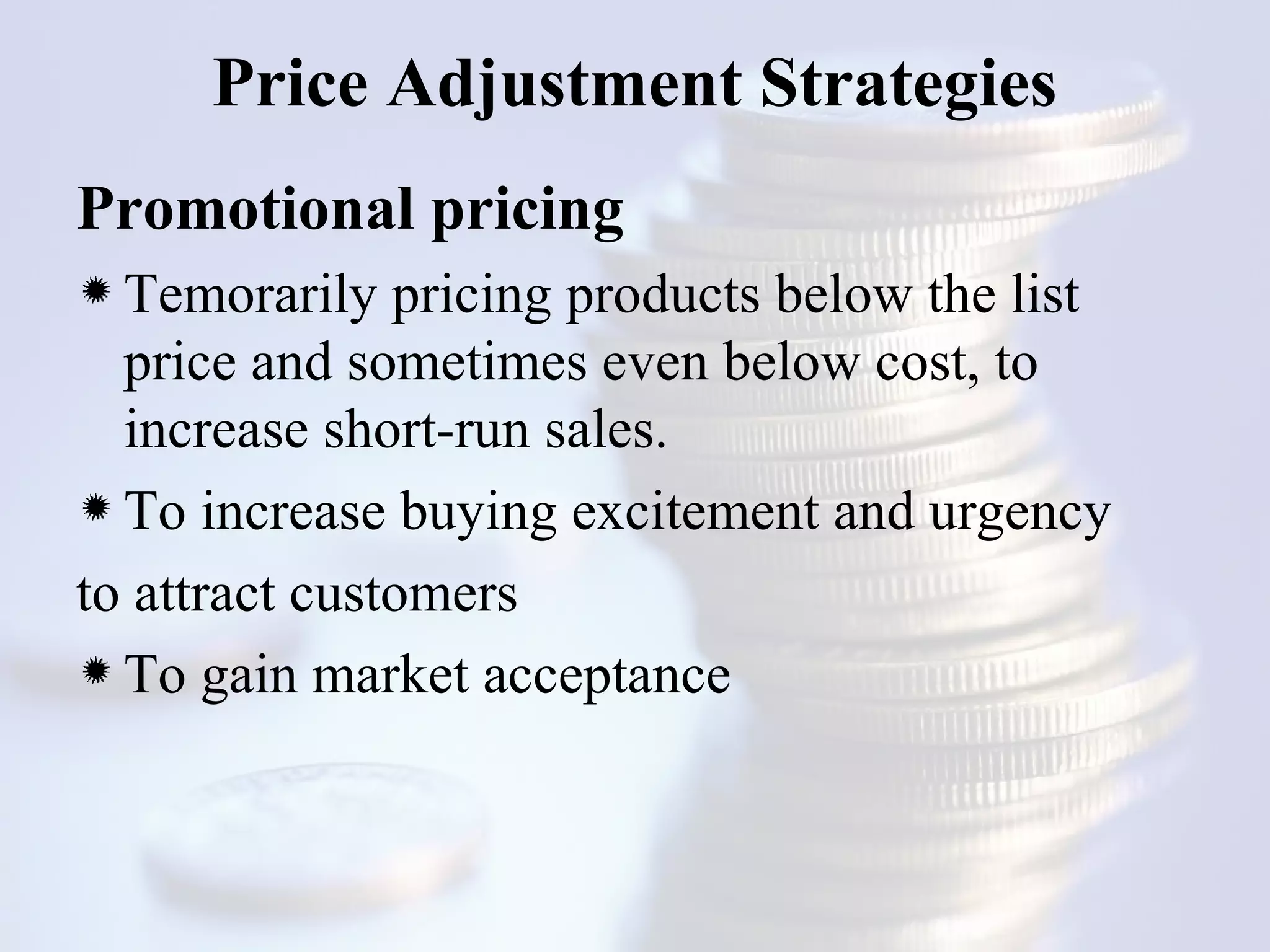 Price Adjustment Strategies

Promotional pricing

✹ Temorarily pricing products below the list price and sometimes even below cost, to increase short-run sales.

✹ To increase buying excitement and urgency

to attract customers

✹ To gain market acceptance